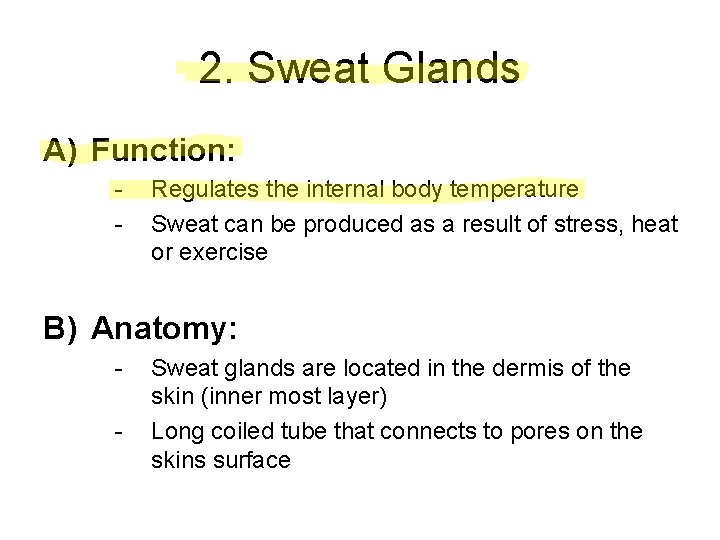 2. Sweat Glands

A) Function:

- Regulates the internal body temperature
- Sweat can be produced as a result of stress, heat or exercise

B) Anatomy:

- Sweat glands are located in the dermis of the skin (inner most layer)
- Long coiled tube that connects to pores on the skins surface